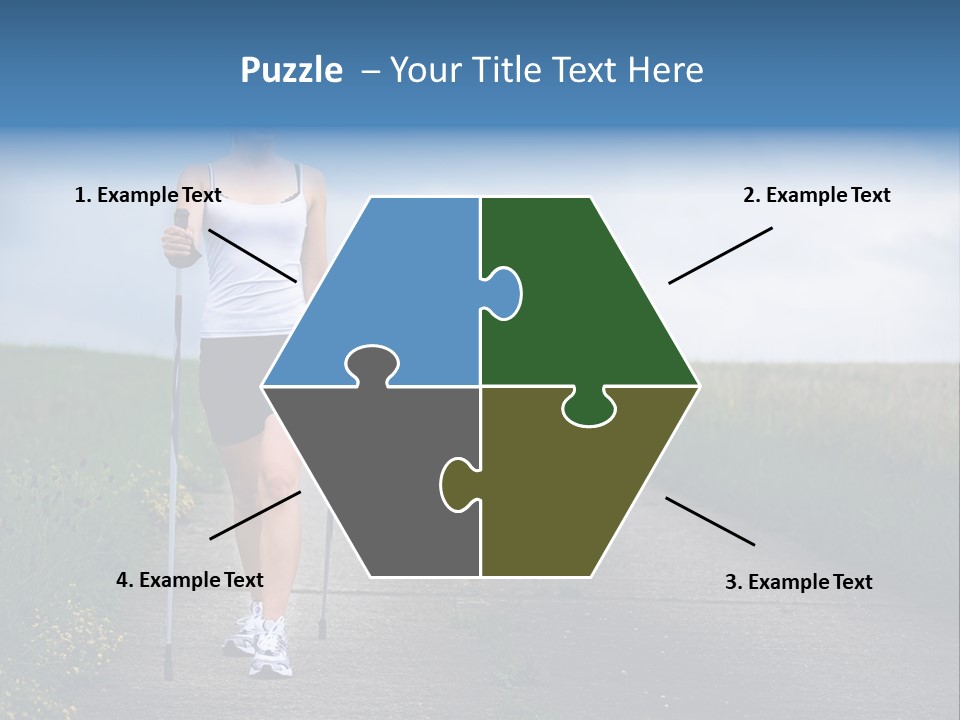 Puzzle – Your Title Text Here

1. Example Text

2. Example Text

4. Example Text

3. Example Text